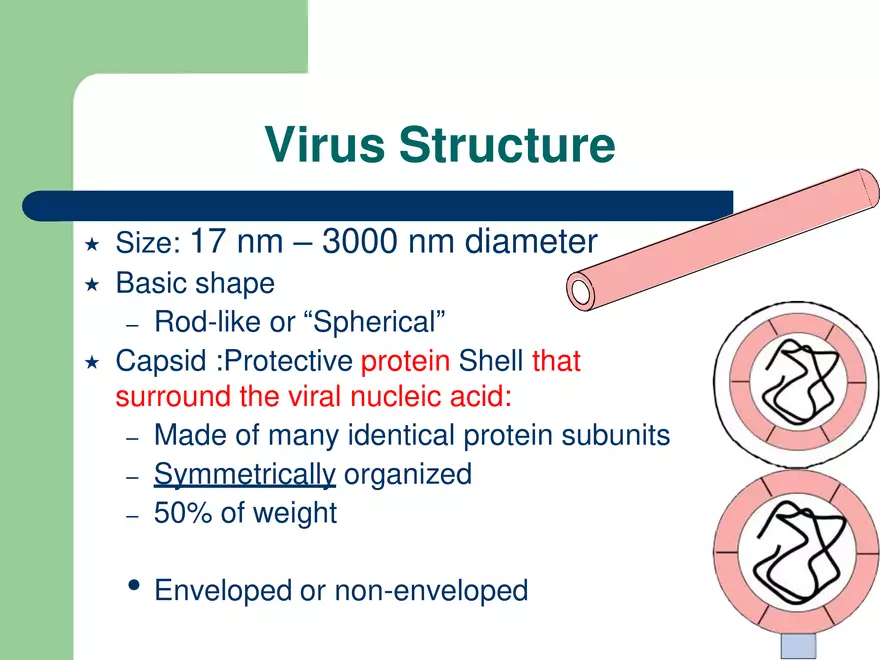 Virus Structure

★ Size: 17 nm – 3000 nm diameter
★ Basic shape
– Rod-like or “Spherical”
★ Capsid :Protective protein Shell that surround the viral nucleic acid:
– Made of many identical protein subunits
– Symmetrically organized
– 50% of weight

• Enveloped or non-enveloped